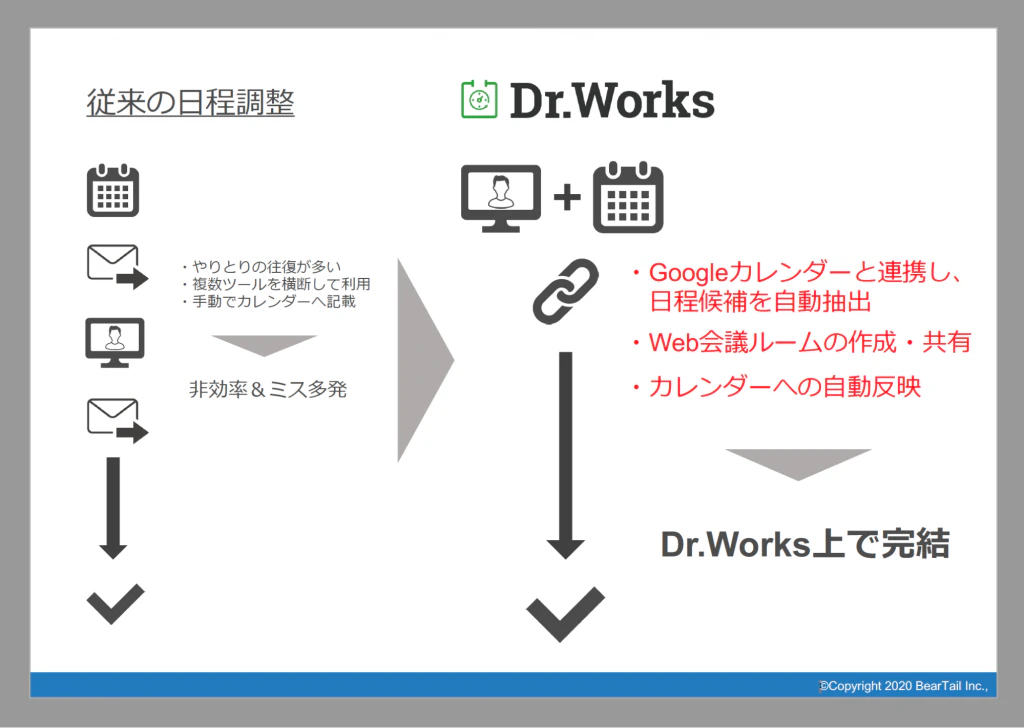 従来の日程調整

・やりとりの往復が多い
・複数ツールを横断して利用
・手動でカレンダーへ記載

非効率＆ミス多発

Dr.Works

+

・Googleカレンダーと連携し、日程候補を自動抽出
・Web会議ルームの作成・共有
・カレンダーへの自動反映

Dr.Works上で完結

©Copyright 2020 BearTail Inc.,